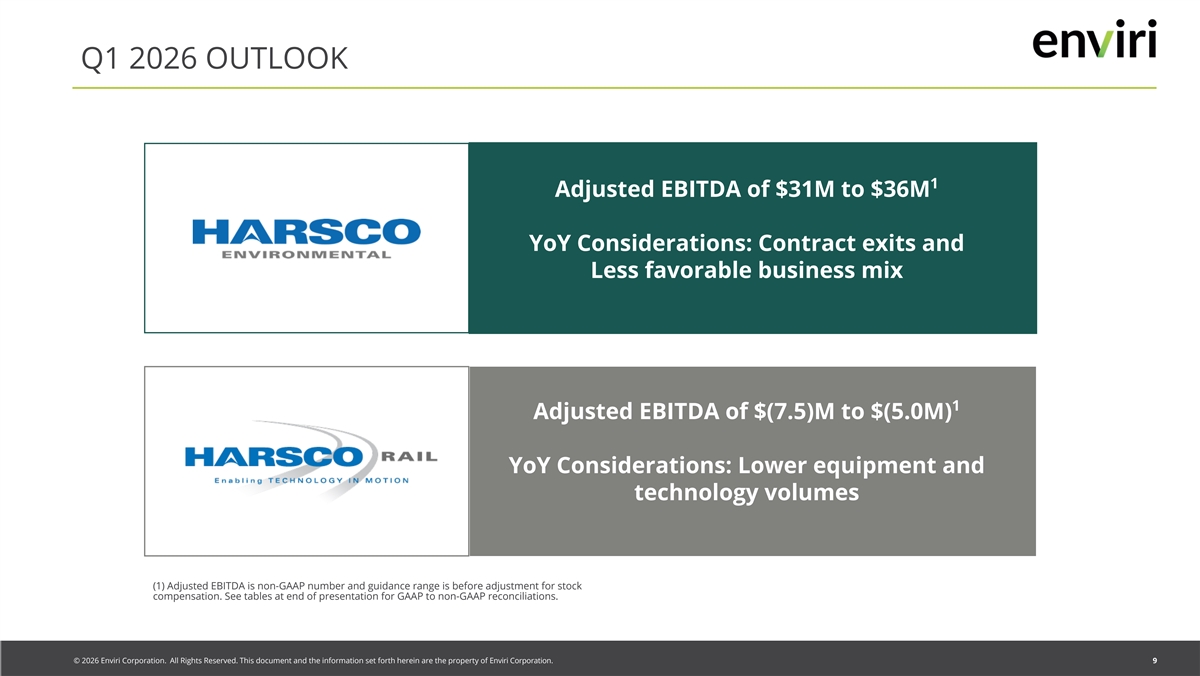 Q1 2026 OUTLOOK

enviri

HARSCO
ENVIRONMENTAL

Adjusted EBITDA of \$31M to \$36M$^1$

YoY Considerations: Contract exits and Less favorable business mix

HARSCO RAIL
Enabling TECHNOLOGY IN MOTION

Adjusted EBITDA of \$(7.5)M to \$(5.0M)$^1$

YoY Considerations: Lower equipment and technology volumes

(1) Adjusted EBITDA is non-GAAP number and guidance range is before adjustment for stock compensation. See tables at end of presentation for GAAP to non-GAAP reconciliations.

© 2026 Enviri Corporation. All Rights Reserved. This document and the information set forth herein are the property of Enviri Corporation.

9